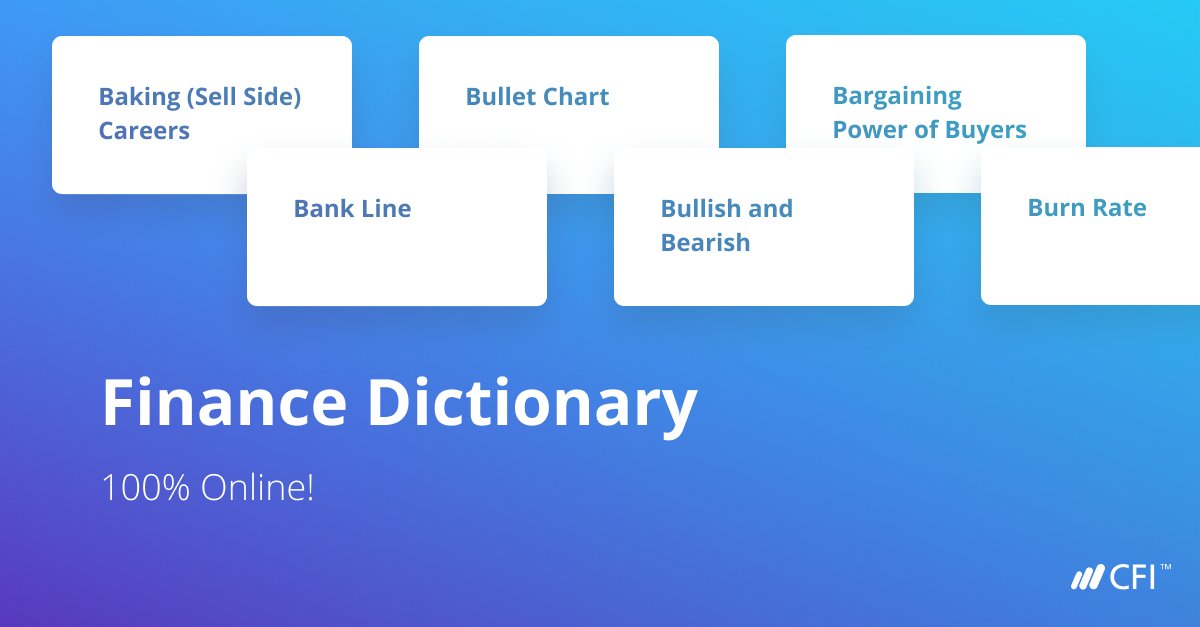 Baking (Sell Side) Careers

Bullet Chart

Bargaining Power of Buyers

Bank Line

Bullish and Bearish

Burn Rate

Finance Dictionary

100% Online!

CFI™